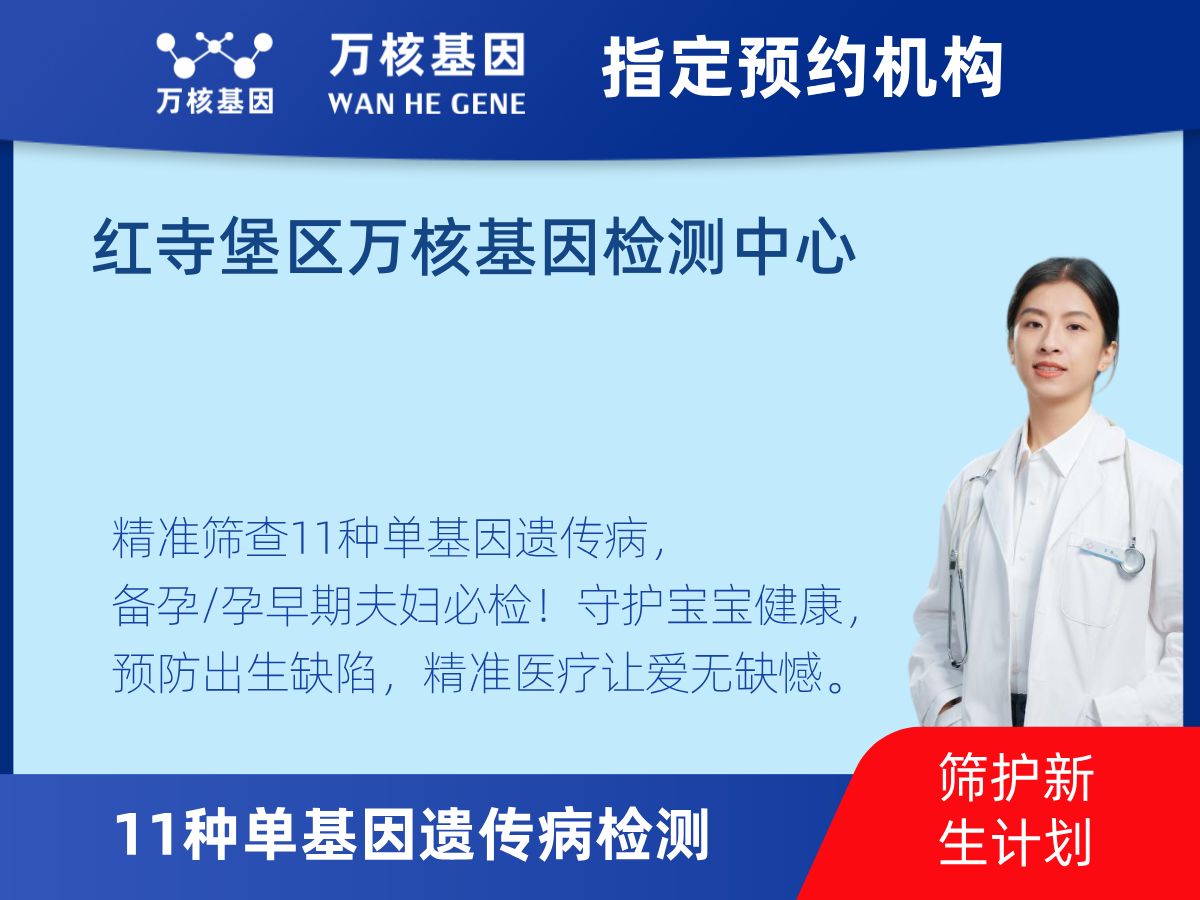 万核基因

万核基因
WAN HE GENE

指定预约机构

红寺堡区万核基因检测中心

精准筛查11种单基因遗传病，
备孕/孕早期夫妇必检！守护宝宝健康，
预防出生缺陷，精准医疗让爱无缺憾。

11种单基因遗传病检测

筛护新生计划